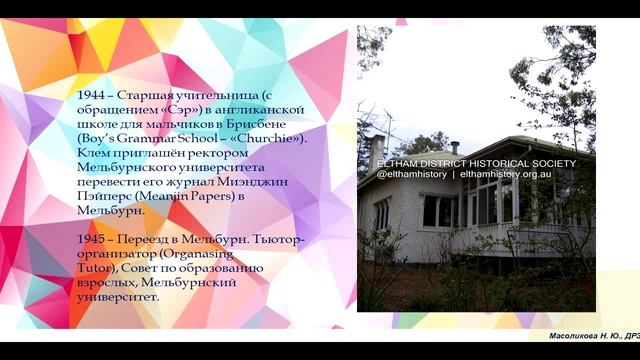 1944 – Старшая учительница (с обращением «Сэр») в англиканской школе для мальчиков в Брисбене (Boy's Grammar School – «Churchie»). Клем приглашён ректором Мельбурнского университета перевести его журнал Миэнджин Пэйперс (Meanjin Papers) в Мельбурн.

1945 – Переезд в Мельбурн. Тьютор-организатор (Organasing Tutor), Совет по образованию взрослых, Мельбурнский университет.

ELTHAM DISTRICT HISTORICAL SOCIETY
@elthamhistory | elthamhistory.org.au

Масоликова Н. Ю., ДРЗ